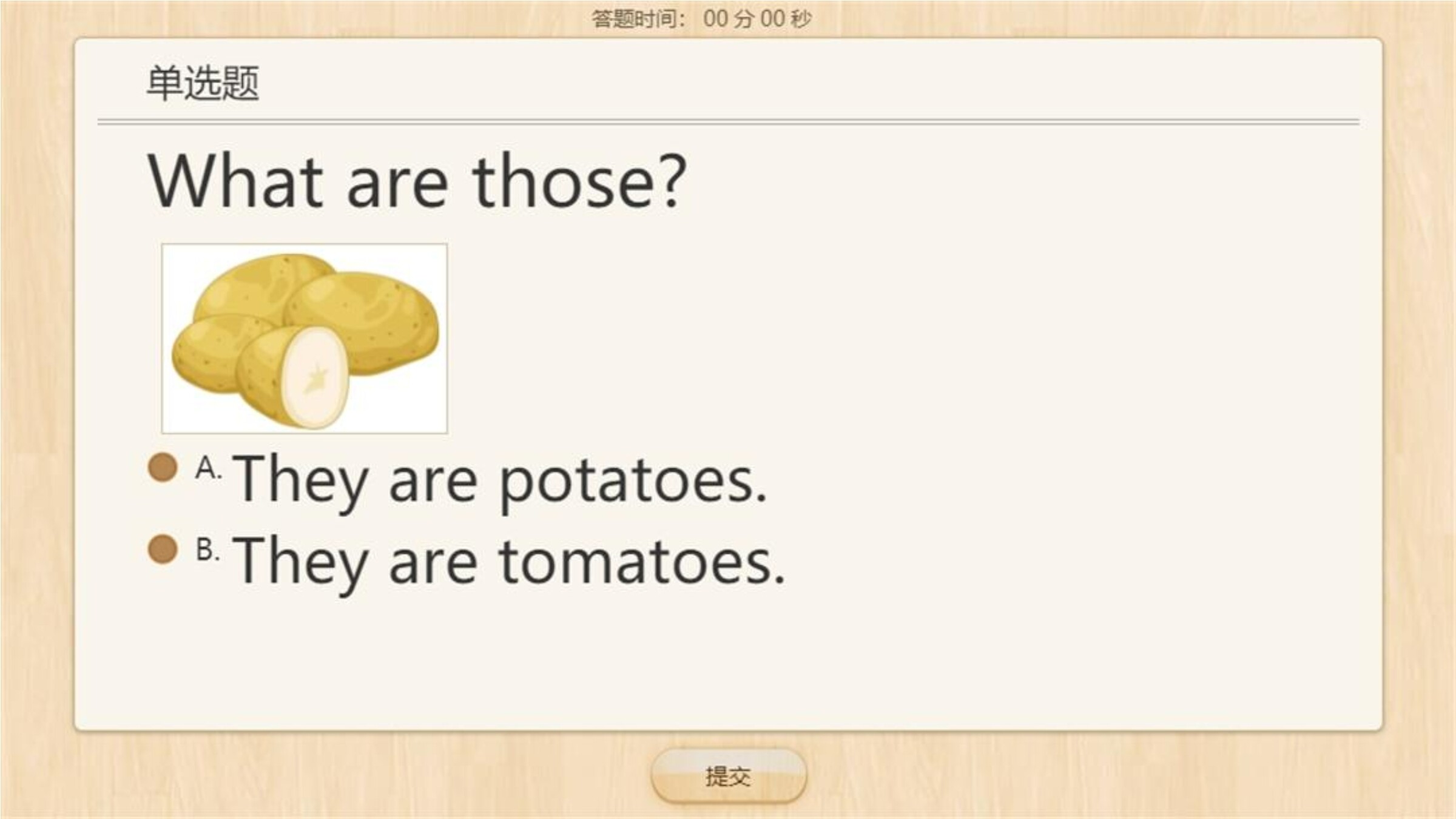 答题时间： 00 分 00 秒

单选题

What are those?

A. They are potatoes.

B. They are tomatoes.

提交